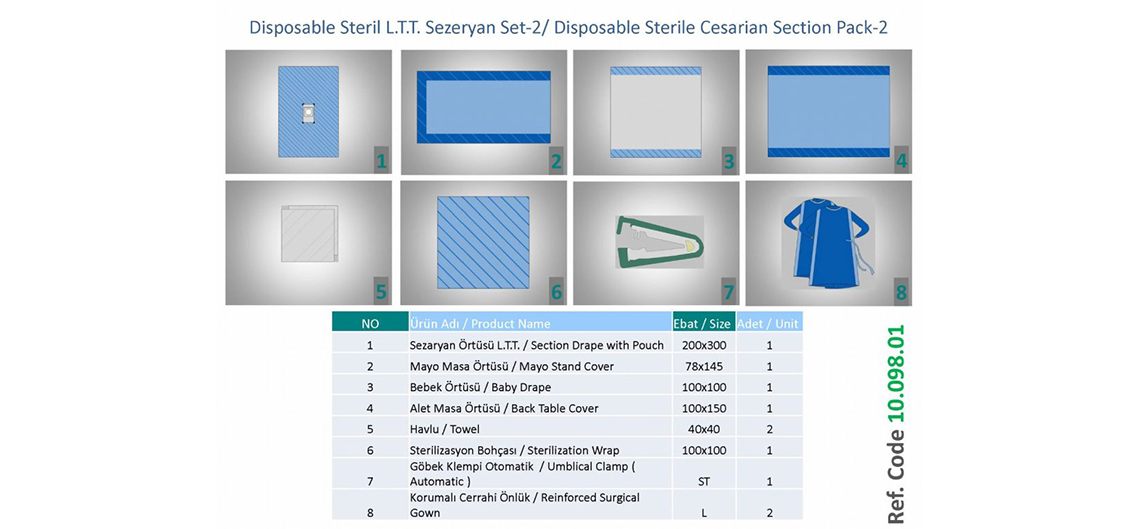 Disposable Steril L.T.T. Sezeryan Set-2/ Disposable Sterile Cesarian Section Pack-2

1

2

3

4

5

6

7

8

| NO | Ürün Adı / Product Name | Ebat / Size | Adet / Unit |
|---|---|---|---|
| 1 | Sezaryan Örtüsü L.T.T. / Section Drape with Pouch | 200x300 | 1 |
| 2 | Mayo Masa Örtüsü / Mayo Stand Cover | 78x145 | 1 |
| 3 | Bebek Örtüsü / Baby Drape | 100x100 | 1 |
| 4 | Alet Masa Örtüsü / Back Table Cover | 100x150 | 1 |
| 5 | Havlu / Towel | 40x40 | 2 |
| 6 | Sterilizasyon Bohçası / Sterilization Wrap | 100x100 | 1 |
| 7 | Göbek Klempi Otomatik / Umblical Clamp ( Automatic ) | ST | 1 |
| 8 | Korumalı Cerrahi Önlük / Reinforced Surgical Gown | L | 2 |

Ref. Code 10.098.01